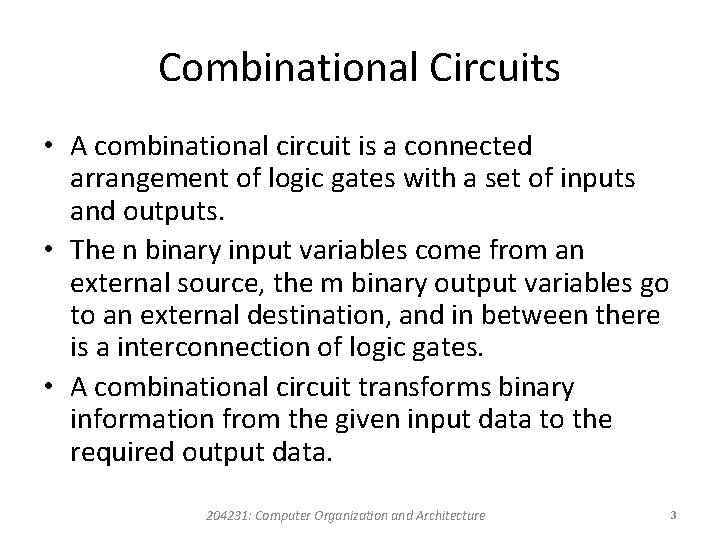 Combinational Circuits

• A combinational circuit is a connected arrangement of logic gates with a set of inputs and outputs.
• The n binary input variables come from an external source, the m binary output variables go to an external destination, and in between there is a interconnection of logic gates.
• A combinational circuit transforms binary information from the given input data to the required output data.

204231: Computer Organization and Architecture

3